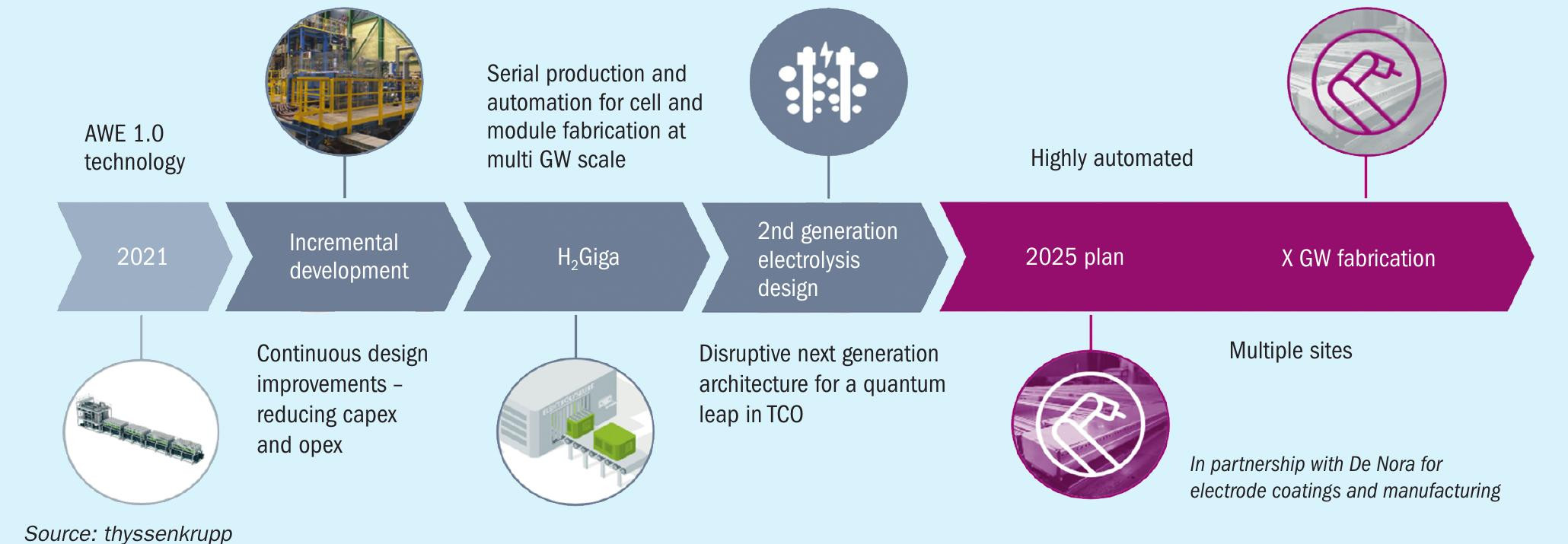 AWE 1.0 technology

Serial production and automation for cell and module fabrication at multi GW scale

Highly automated

2021

Incremental development

$H_2$Giga

2nd generation electrolysis design

2025 plan

X GW fabrication

Continuous design improvements – reducing capex and opex

Disruptive next generation architecture for a quantum leap in TCO

Multiple sites

In partnership with De Nora for electrode coatings and manufacturing

Source: thyssenkrupp